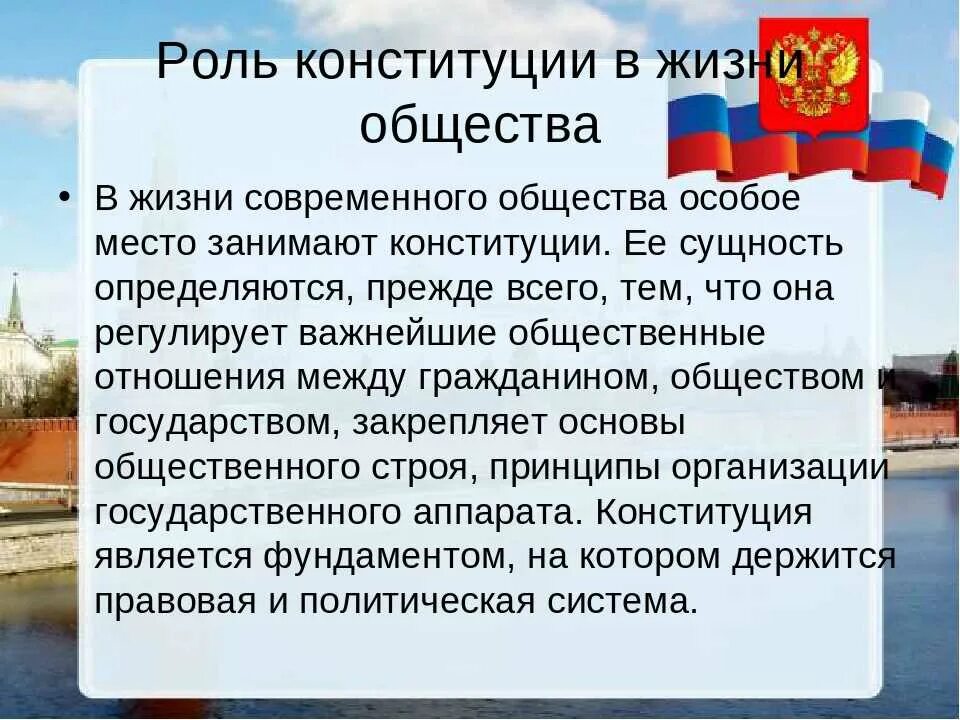 Роль конституции в жизни общества

• В жизни современного общества особое место занимают конституции. Ее сущность определяются, прежде всего, тем, что она регулирует важнейшие общественные отношения между гражданином, обществом и государством, закрепляет основы общественного строя, принципы организации государственного аппарата. Конституция является фундаментом, на котором держится правовая и политическая система.